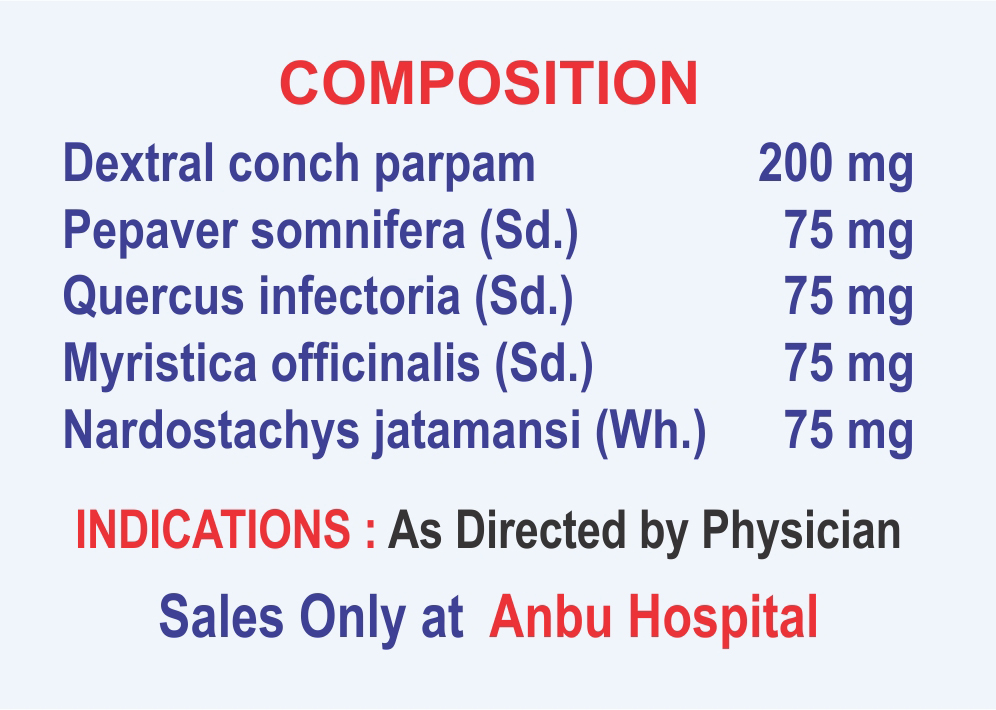 COMPOSITION

| | |
|---|---|
| Dextral conch parpam | 200 mg |
| Pepaver somnifera (Sd.) | 75 mg |
| Quercus infectoria (Sd.) | 75 mg |
| Myristica officinalis (Sd.) | 75 mg |
| Nardostachys jatamansi (Wh.) | 75 mg |

INDICATIONS : As Directed by Physician

Sales Only at Anbu Hospital